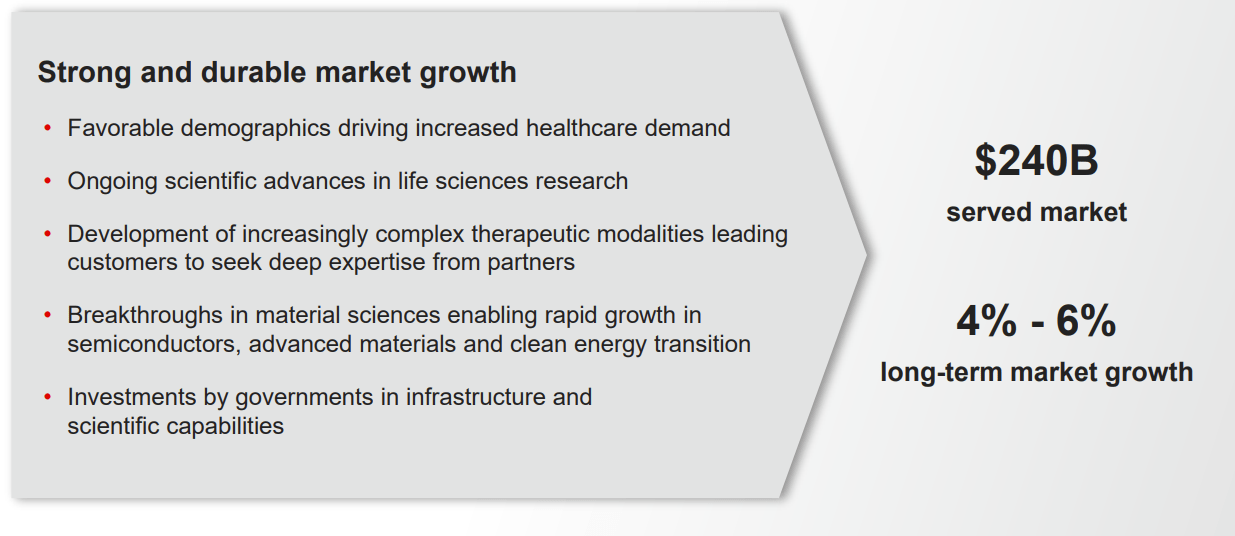 Strong and durable market growth

• Favorable demographics driving increased healthcare demand

• Ongoing scientific advances in life sciences research

• Development of increasingly complex therapeutic modalities leading customers to seek deep expertise from partners

• Breakthroughs in material sciences enabling rapid growth in semiconductors, advanced materials and clean energy transition

• Investments by governments in infrastructure and scientific capabilities

\$240B
served market

4% - 6%
long-term market growth